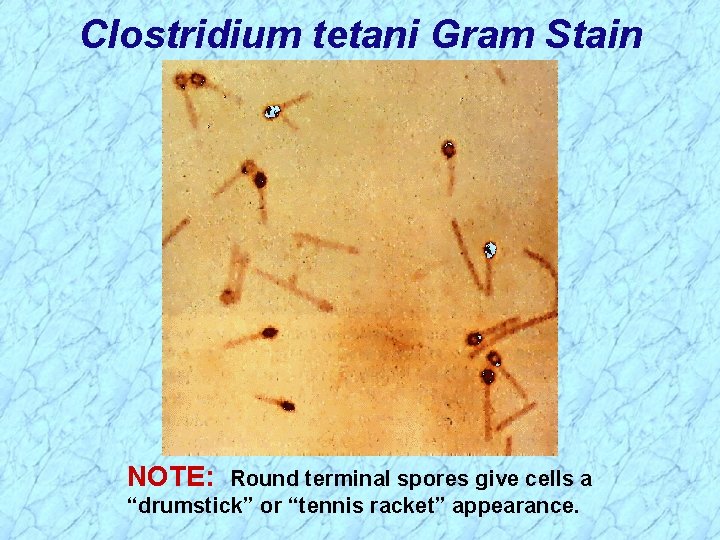 Clostridium tetani Gram Stain

NOTE: Round terminal spores give cells a “drumstick” or “tennis racket” appearance.